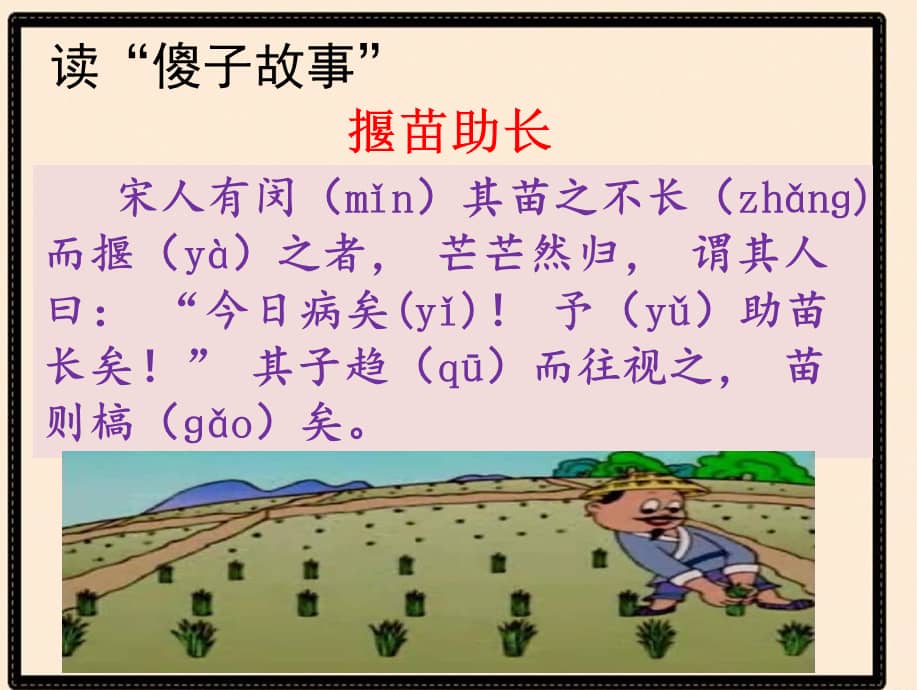 读“傻子故事”

揠苗助长

宋人有闵（mǐn）其苗之不长（zhǎng）而揠（yà）之者，芒芒然归，谓其人曰：“今日病矣(yǐ)！予（yǔ）助苗长矣！”其子趋（qū）而往视之，苗则槁（gǎo）矣。